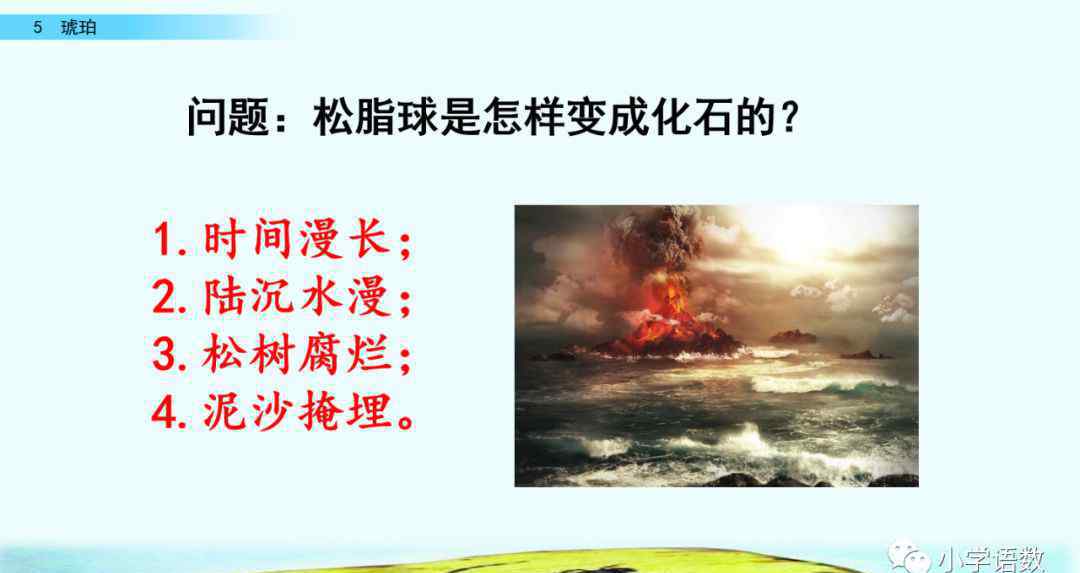 5 琥珀

问题：松脂球是怎样变成化石的？

1. 时间漫长；
2. 陆沉水漫；
3. 松树腐烂；
4. 泥沙掩埋。

小学语数